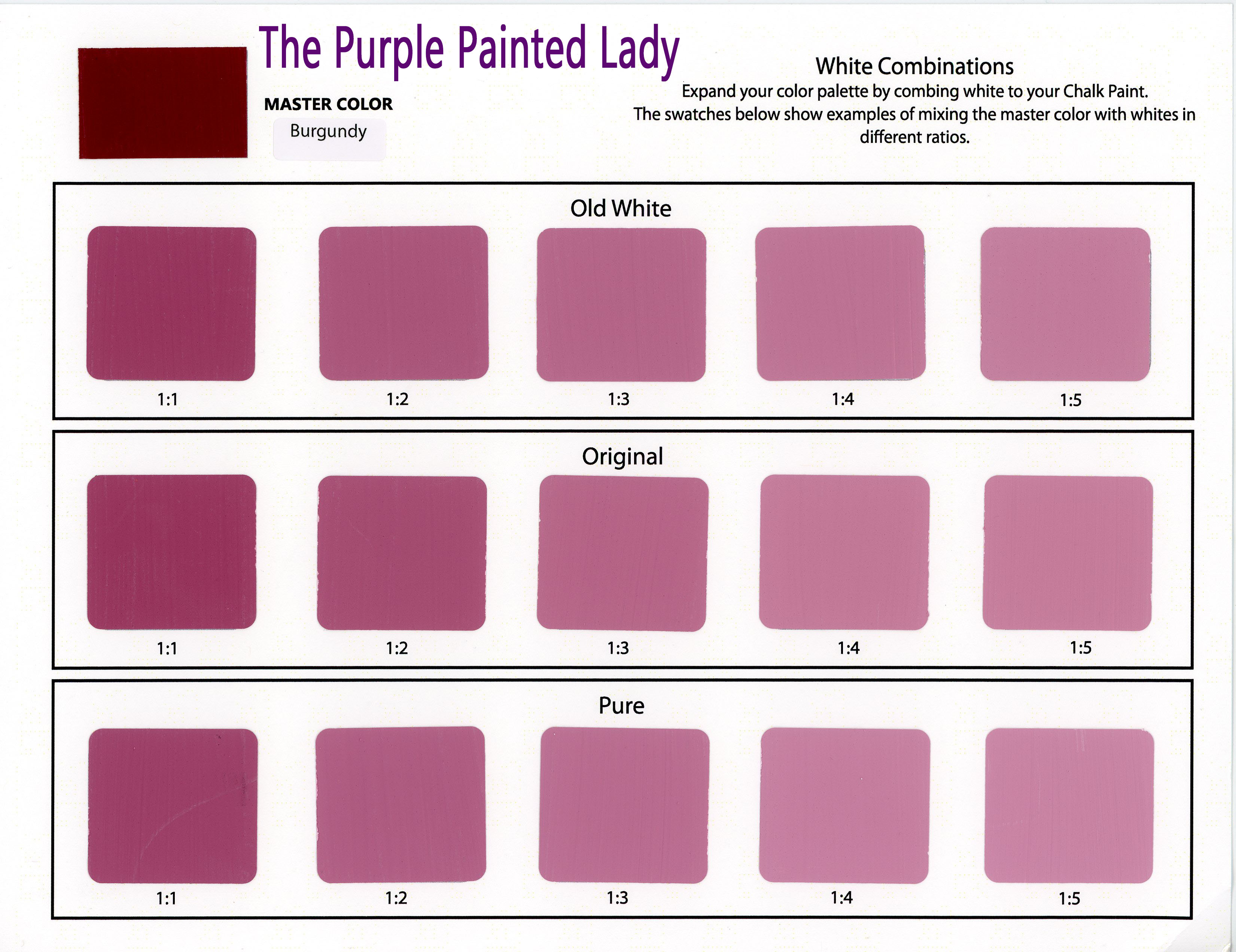 The Purple Painted Lady

MASTER COLOR
Burgundy

White Combinations
Expand your color palette by combing white to your Chalk Paint.
The swatches below show examples of mixing the master color with whites in different ratios.

Old White

1:1 1:2 1:3 1:4 1:5

Original

1:1 1:2 1:3 1:4 1:5

Pure

1:1 1:2 1:3 1:4 1:5